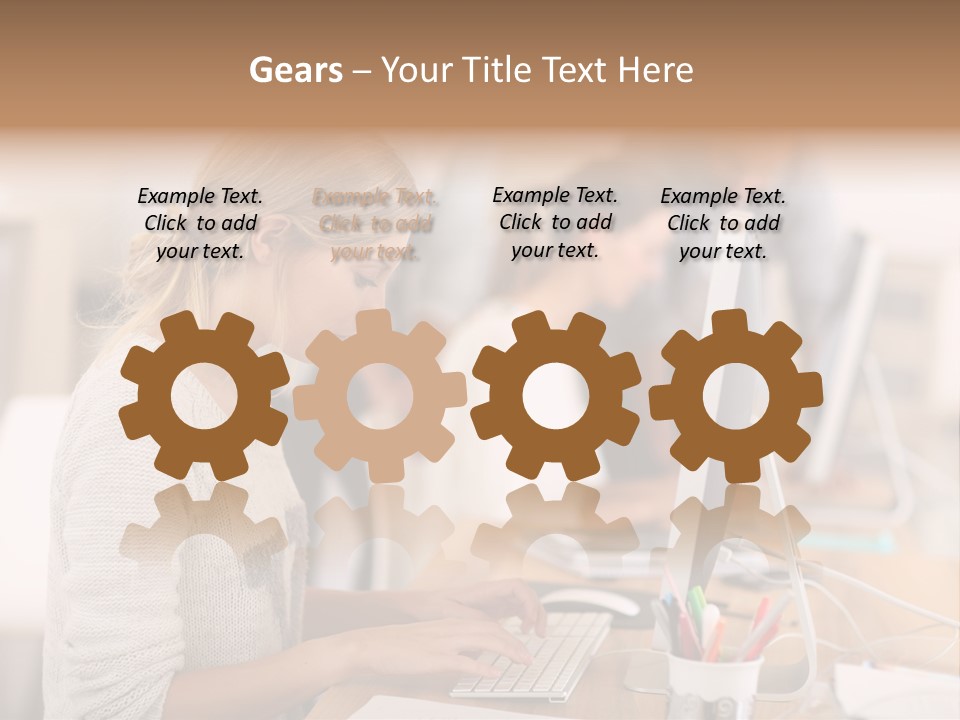 Gears – Your Title Text Here

Example Text. Click to add your text.

Example Text. Click to add your text.

Example Text. Click to add your text.

Example Text. Click to add your text.